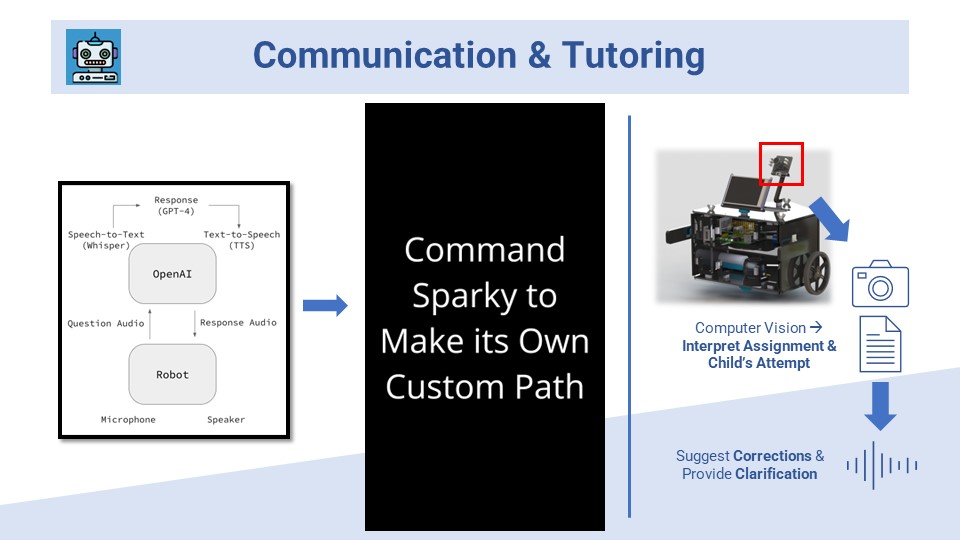 Communication & Tutoring

Response
(GPT-4)

Speech-to-Text
(Whisper)

Text-to-Speech
(TTS)

OpenAI

Question Audio

Response Audio

Robot

Microphone

Speaker

Command Sparky to Make its Own Custom Path

Computer Vision →
Interpret Assignment & Child's Attempt

Suggest Corrections & Provide Clarification